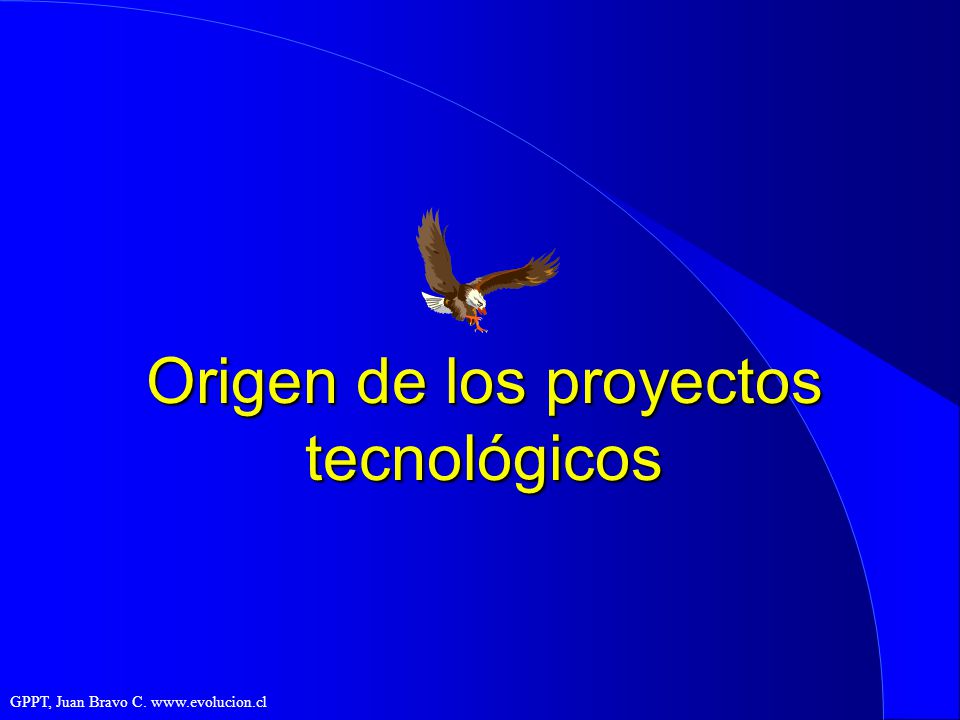 Origen de los proyectos tecnológicos

GPPT, Juan Bravo C. www.evolucion.cl